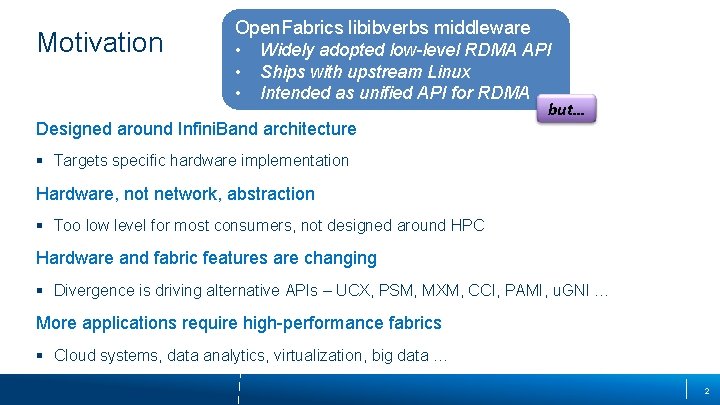 Motivation

OpenFabrics libibverbs middleware
• Widely adopted low-level RDMA API
• Ships with upstream Linux
• Intended as unified API for RDMA

but...

Designed around InfiniBand architecture
▪ Targets specific hardware implementation

Hardware, not network, abstraction
▪ Too low level for most consumers, not designed around HPC

Hardware and fabric features are changing
▪ Divergence is driving alternative APIs – UCX, PSM, MXM, CCI, PAMI, uGNI …

More applications require high-performance fabrics
▪ Cloud systems, data analytics, virtualization, big data …

2